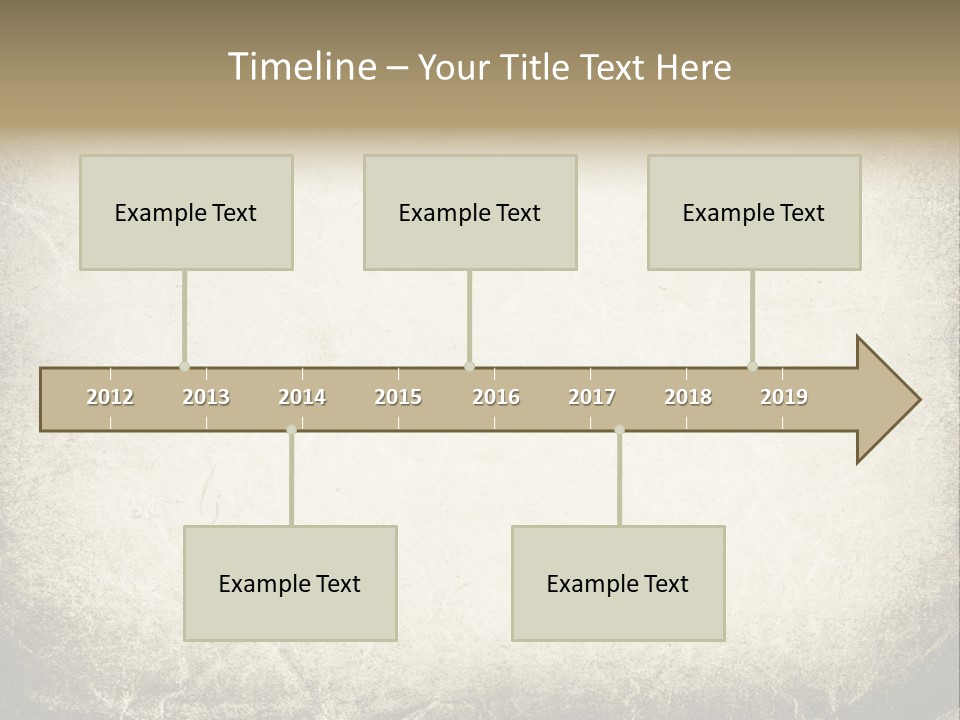 Timeline – Your Title Text Here

Example Text

Example Text

Example Text

2012 2013 2014 2015 2016 2017 2018 2019

Example Text

Example Text